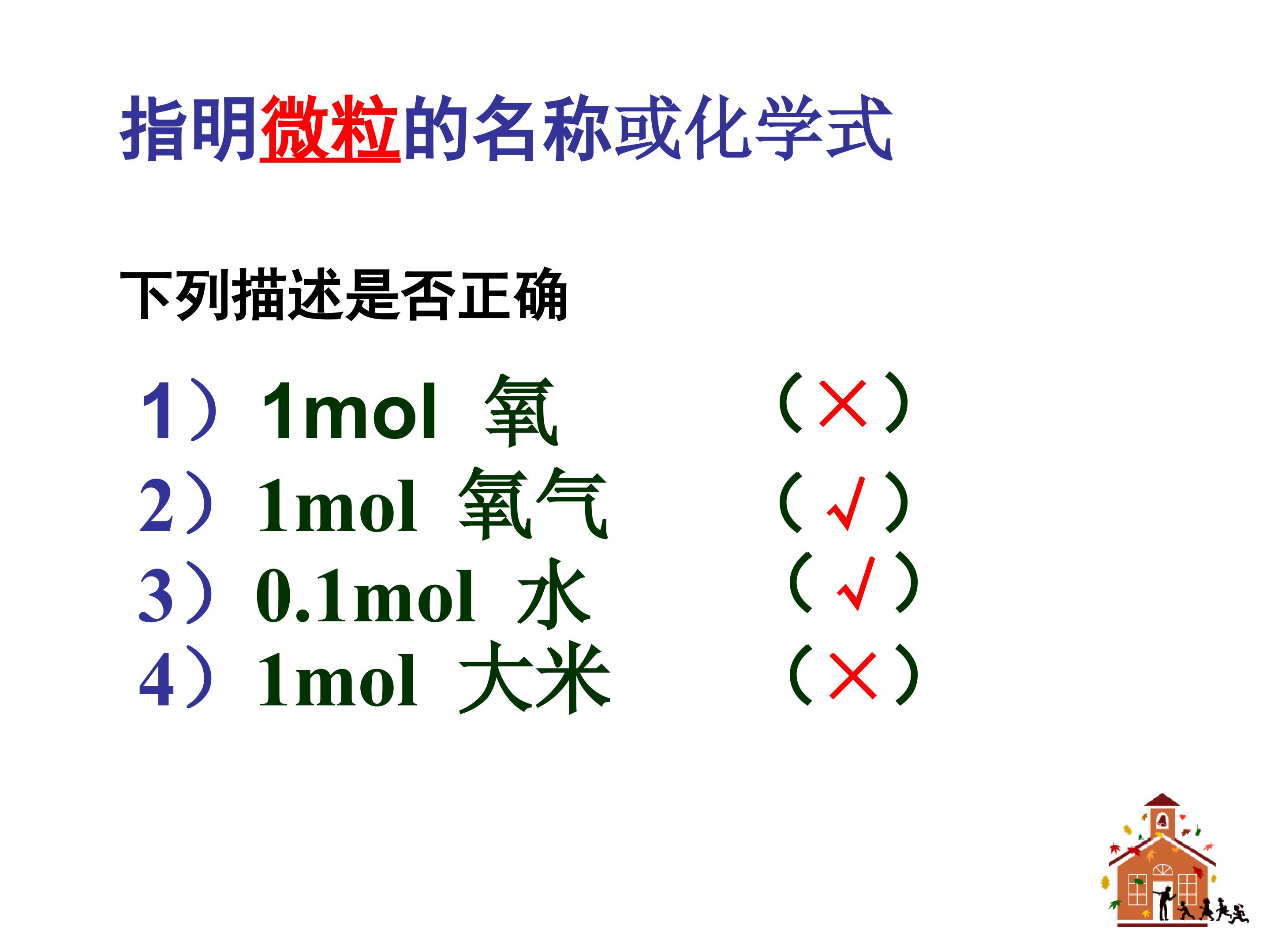 指明微粒的名称或化学式

下列描述是否正确

1）1mol 氧 （×）
2）1mol 氧气 （√）
3）0.1mol 水 （√）
4）1mol 大米 （×）